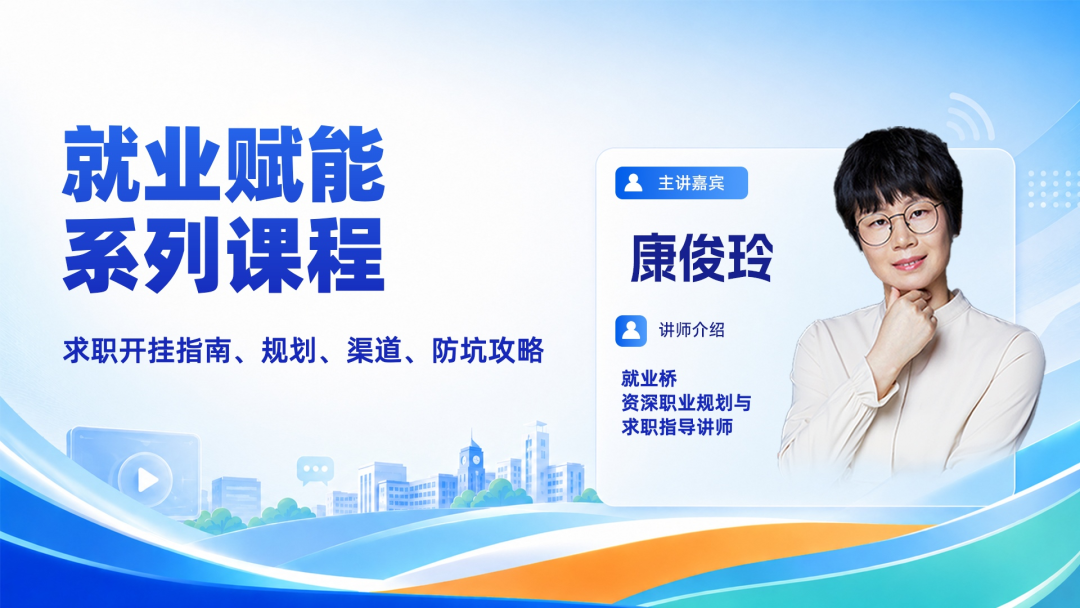 就业赋能
系列课程

求职开挂指南、规划、渠道、防坑攻略

主讲嘉宾

康俊玲

讲师介绍

就业桥
资深职业规划与
求职指导讲师